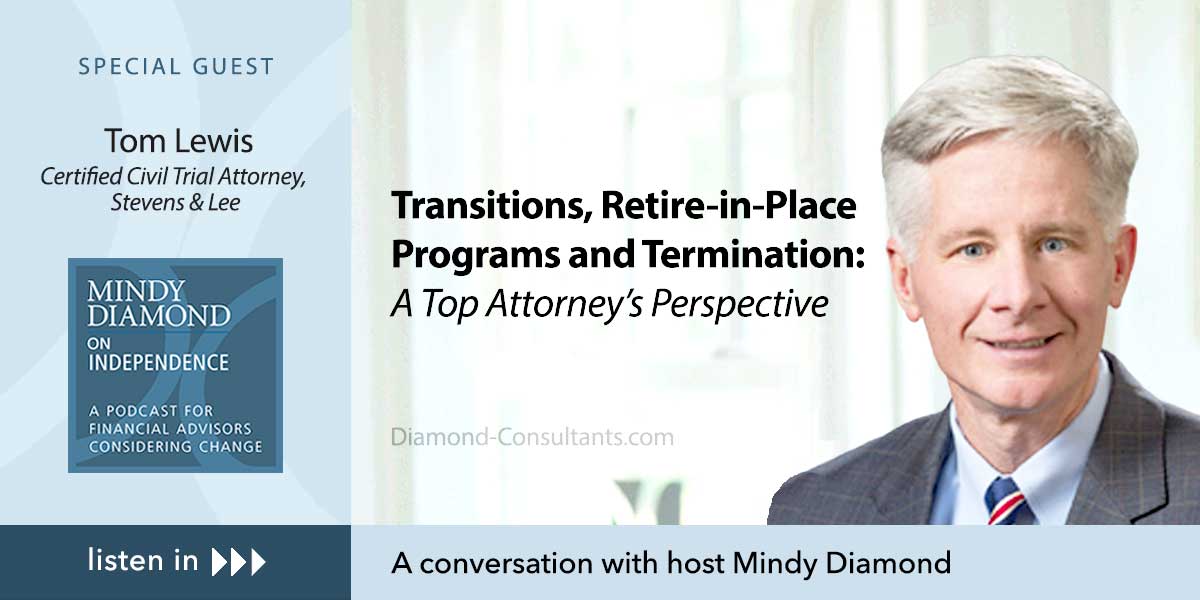 SPECIAL GUEST

Tom Lewis
Certified Civil Trial Attorney, Stevens & Lee

MINDY DIAMOND
ON INDEPENDENCE
A PODCAST FOR FINANCIAL ADVISORS CONSIDERING CHANGE

Transitions, Retire-in-Place Programs and Termination:
A Top Attorney's Perspective

Diamond-Consultants.com

listen in

A conversation with host Mindy Diamond